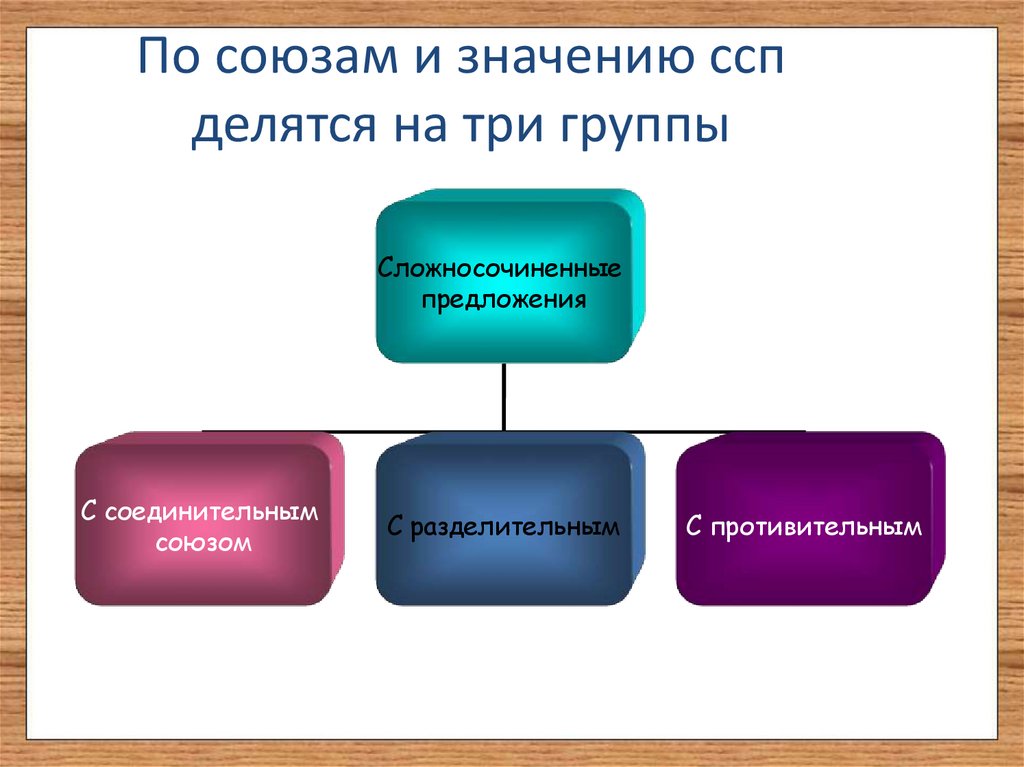 По союзам и значению ссп делятся на три группы

Сложносочиненные предложения

С соединительным союзом

С разделительным

С противительным